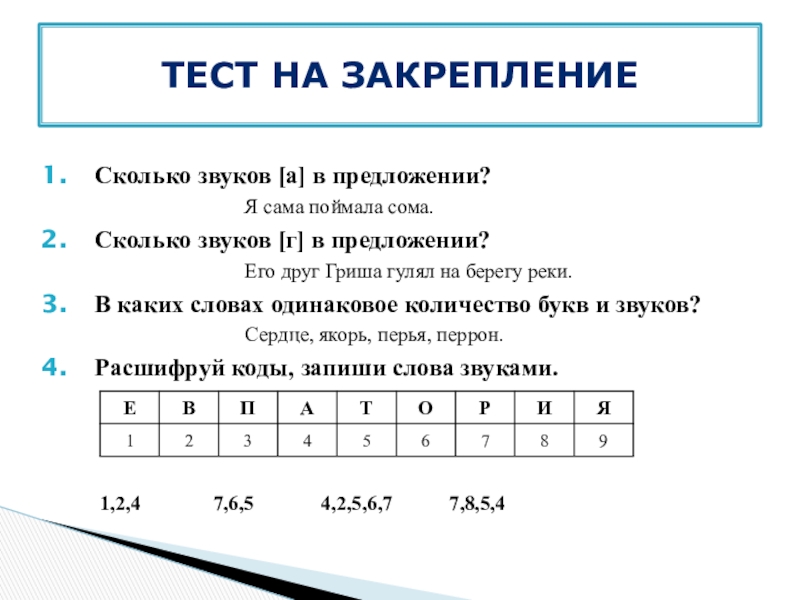 ТЕСТ НА ЗАКРЕПЛЕНИЕ

1. Сколько звуков [а] в предложении?

Я сама поймала сома.

2. Сколько звуков [г] в предложении?

Его друг Гриша гулял на берегу реки.

3. В каких словах одинаковое количество букв и звуков?

Сердце, якорь, перья, перрон.

4. Расшифруй коды, запиши слова звуками.

| Е | В | П | А | Т | О | Р | И | Я |
|---|---|---|---|---|---|---|---|---|
| 1 | 2 | 3 | 4 | 5 | 6 | 7 | 8 | 9 |

1,2,4 7,6,5 4,2,5,6,7 7,8,5,4